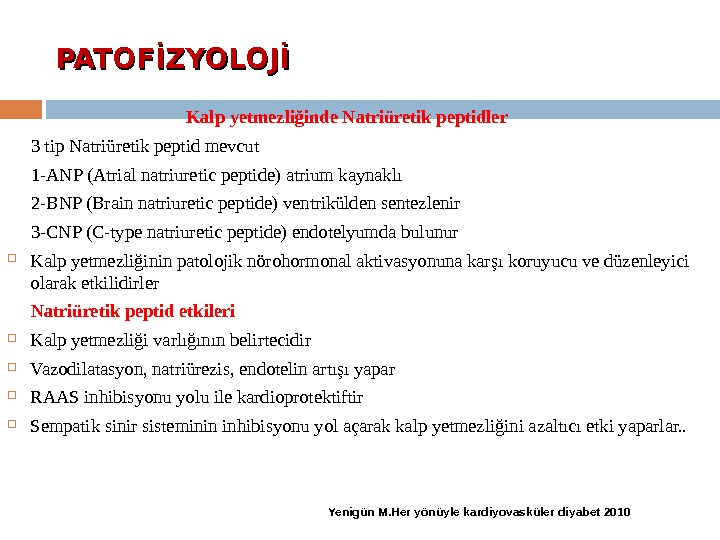 PATOFİZYOLOJİ

Kalp yetmezliğinde Natriüretik peptidler

3 tip Natriüretik peptid mevcut

1-ANP (Atrial natriuretic peptide) atrium kaynaklı

2-BNP (Brain natriuretic peptide) ventrikülden sentezlenir

3-CNP (C-type natriuretic peptide) endotelyumda bulunur

Kalp yetmezliğinin patolojik nörohormonal aktivasyonuna karşı koruyucu ve düzenleyici olarak etkilidirler

Natriüretik peptid etkileri

Kalp yetmezliği varlığının belirtecidir

Vazodilatasyon, natriürezis, endotelin artışı yapar

RAAS inhibisyonu yolu ile kardioprotektiftir

Sempatik sinir sisteminin inhibisyonu yol açarak kalp yetmezliğini azaltıcı etki yaparlar..

Yenigün M.Her yönüyle kardiyovasküler diyabet 2010